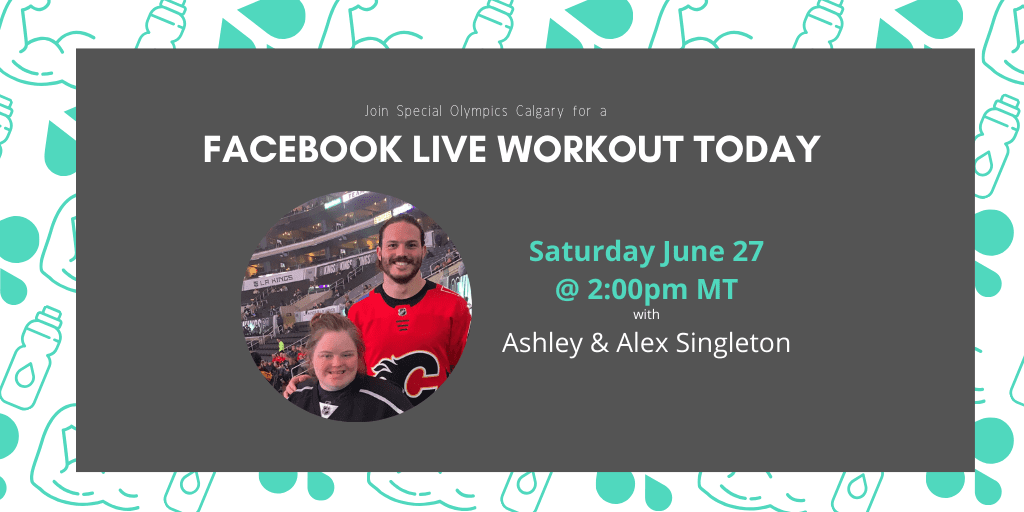 Join Special Olympics Calgary for a

FACEBOOK LIVE WORKOUT TODAY

LA KINGS

Saturday June 27
@ 2:00pm MT
with
Ashley & Alex Singleton